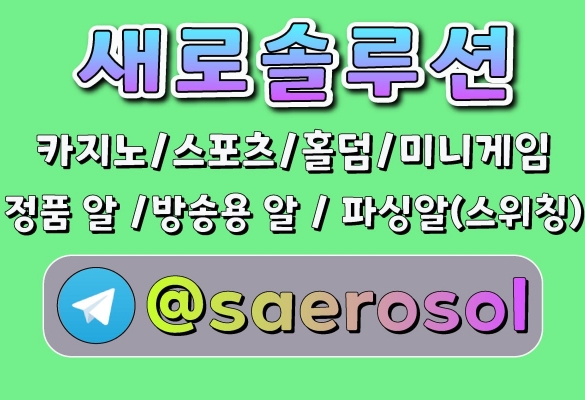 새로솔루션

카지노/스포츠/홀덤/미니게임

정품 알 /방송용 알 / 파싱알(스위칭)

@saerosol